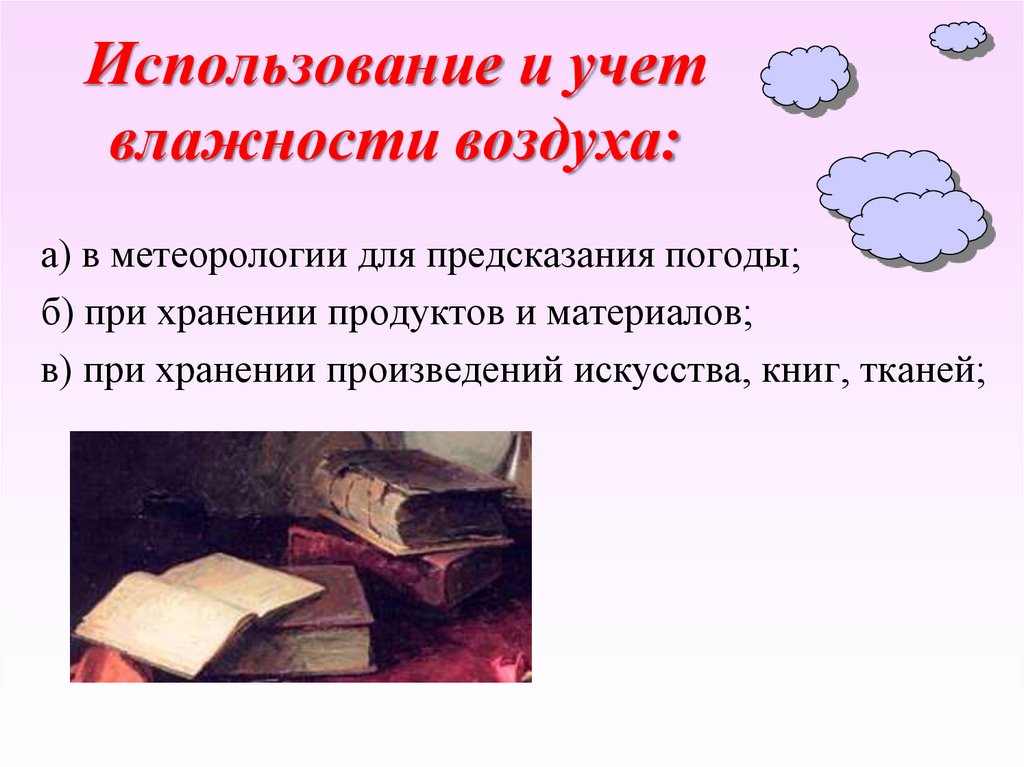 Использование и учет влажности воздуха:

а) в метеорологии для предсказания погоды;

б) при хранении продуктов и материалов;

в) при хранении произведений искусства, книг, тканей;